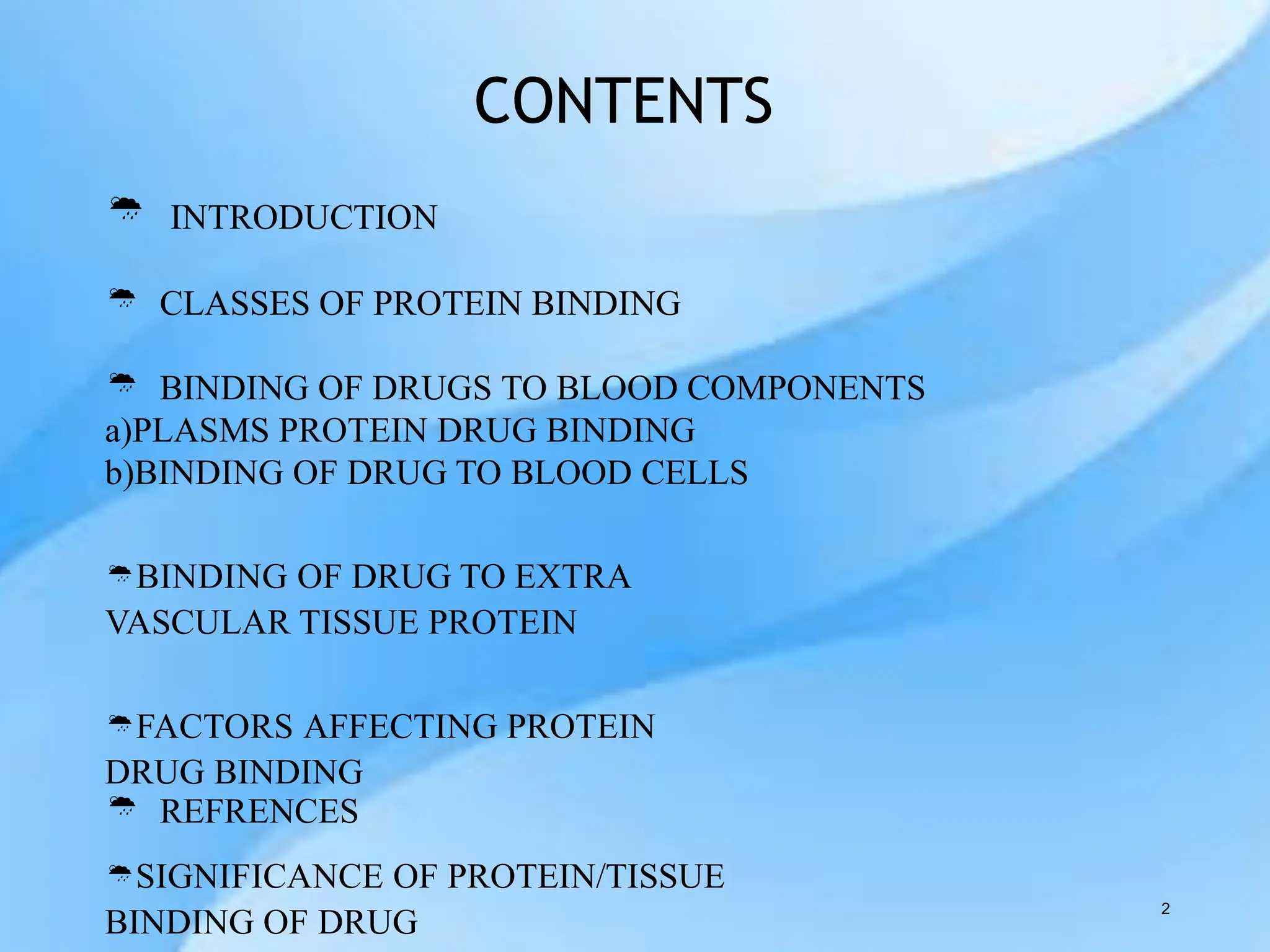 CONTENTS

INTRODUCTION

CLASSES OF PROTEIN BINDING

BINDING OF DRUGS TO BLOOD COMPONENTS
a)PLASMS PROTEIN DRUG BINDING
b)BINDING OF DRUG TO BLOOD CELLS

BINDING OF DRUG TO EXTRA VASCULAR TISSUE PROTEIN

FACTORS AFFECTING PROTEIN DRUG BINDING

REFRENCES

SIGNIFICANCE OF PROTEIN/TISSUE BINDING OF DRUG

2